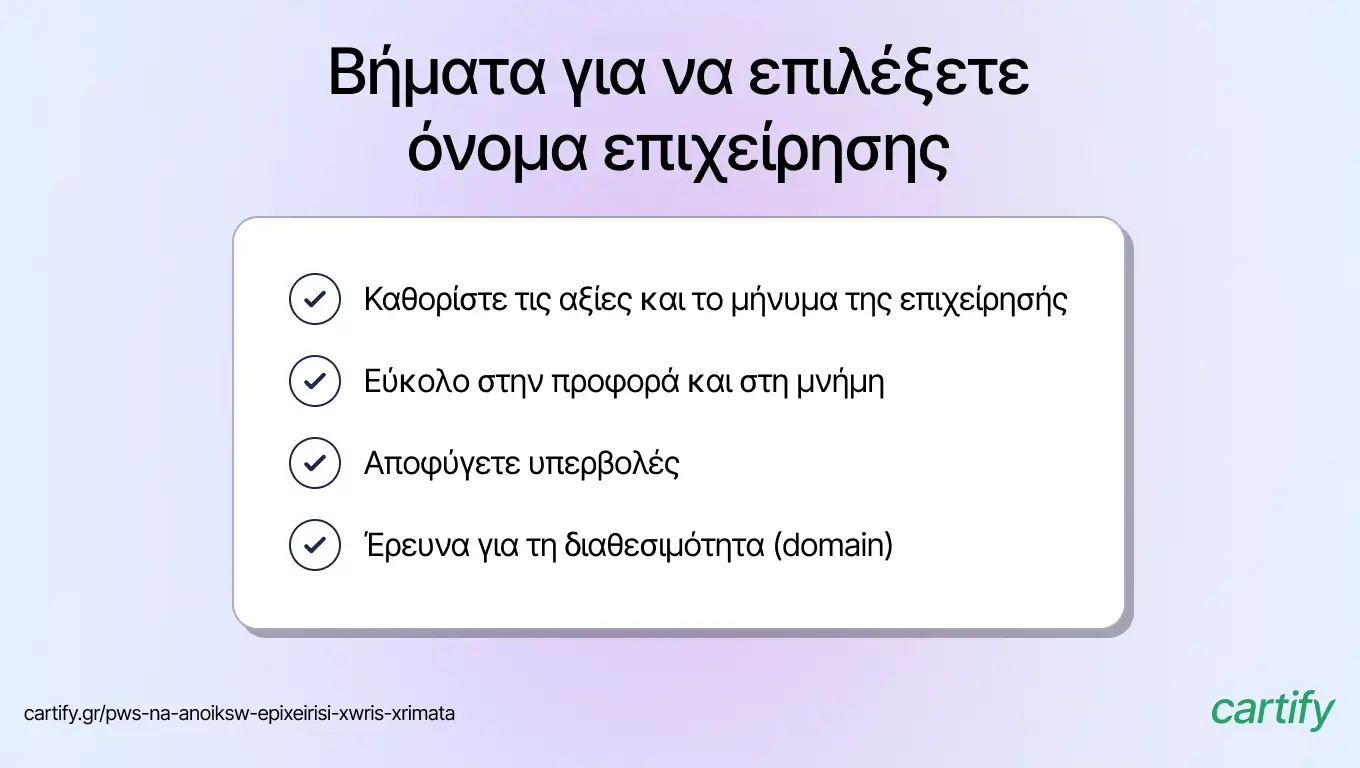 Βήματα για να επιλέξετε όνομα επιχείρησης

Καθορίστε τις αξίες και το μήνυμα της επιχείρησής

Εύκολο στην προφορά και στη μνήμη

Αποφύγετε υπερβολές

Έρευνα για τη διαθεσιμότητα (domain)

cartify.gr/pws-na-anoiksw-epixeirisi-xwris-xrimata

cartify